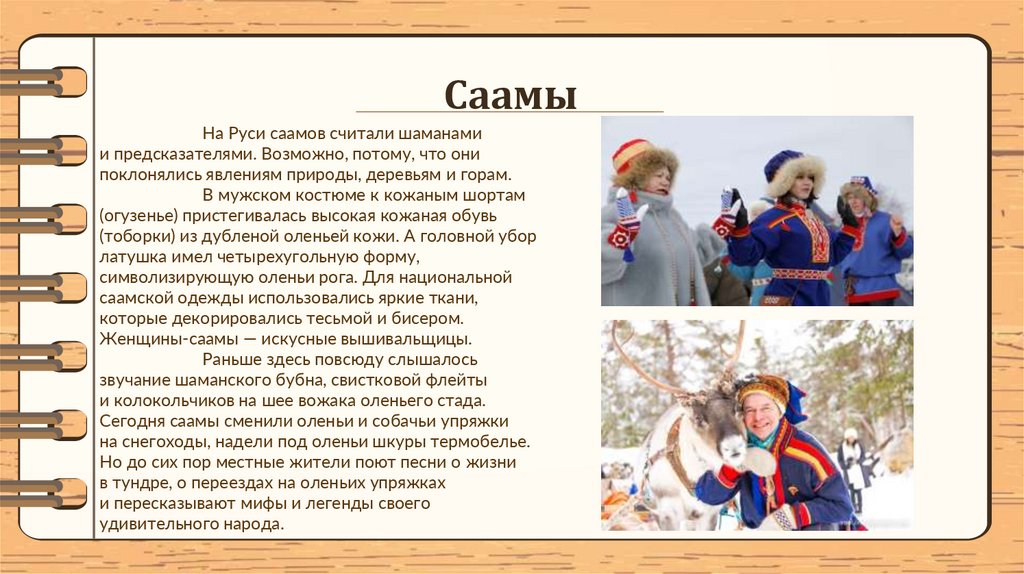 Саамы

На Руси саамов считали шаманами и предсказателями. Возможно, потому, что они поклонялись явлениям природы, деревьям и горам.

В мужском костюме к кожаным шортам (огузенье) пристегивалась высокая кожаная обувь (тоборки) из дубленой оленьей кожи. А головной убор латушка имел четырехугольную форму, символизирующую оленьи рога. Для национальной саамской одежды использовались яркие ткани, которые декорировались тесьмой и бисером. Женщины-саамы — искусные вышивальщицы.

Раньше здесь повсюду слышалось звучание шаманского бубна, свистковой флейты и колокольчиков на шее вожака оленьего стада. Сегодня саамы сменили оленьи и собачьи упряжки на снегоходы, надели под оленьи шкуры термобелье. Но до сих пор местные жители поют песни о жизни в тундре, о переездах на оленьих упряжках и пересказывают мифы и легенды своего удивительного народа.